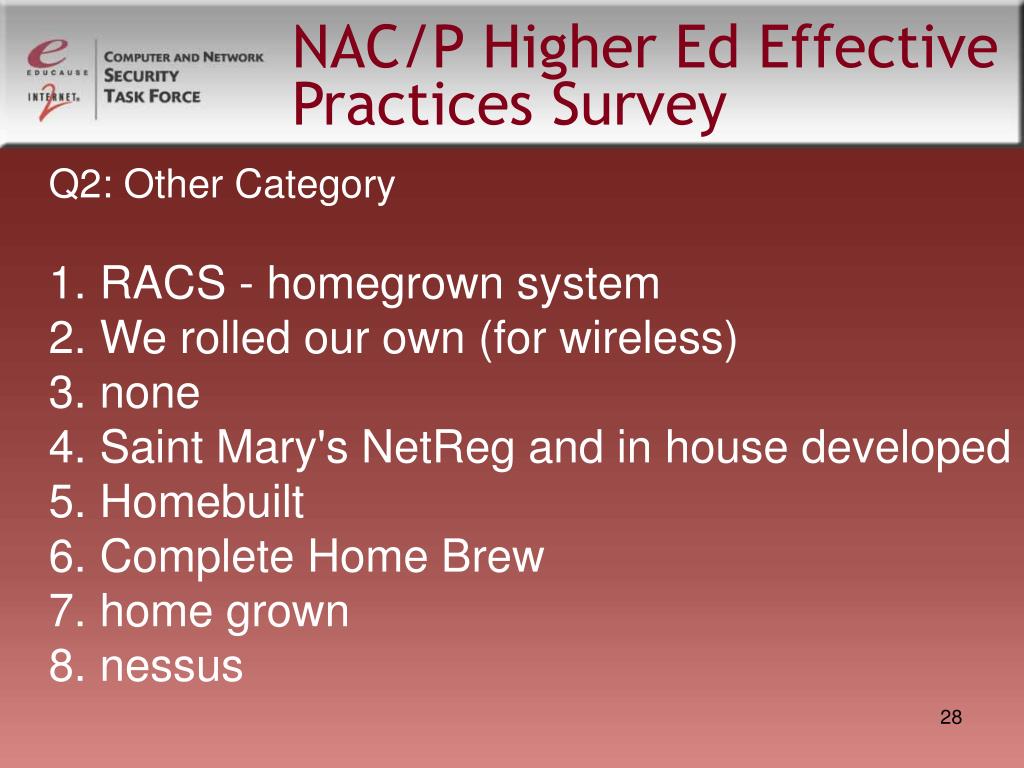 e
EDUCAUSE
INTERNET
2

COMPUTER AND NETWORK
SECURITY
TASK FORCE

NAC/P Higher Ed Effective Practices Survey

Q2: Other Category

1. RACS - homegrown system
2. We rolled our own (for wireless)
3. none
4. Saint Mary's NetReg and in house developed
5. Homebuilt
6. Complete Home Brew
7. home grown
8. nessus

28